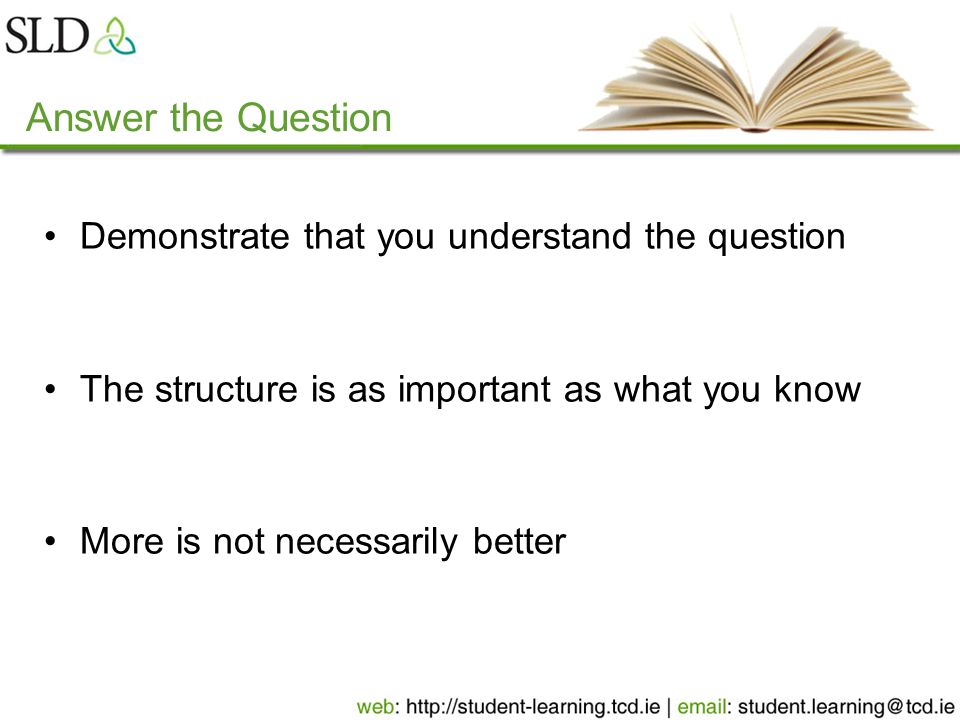 SLD

Answer the Question

• Demonstrate that you understand the question

• The structure is as important as what you know

• More is not necessarily better

web: http://student-learning.tcd.ie | email: student.learning@tcd.ie